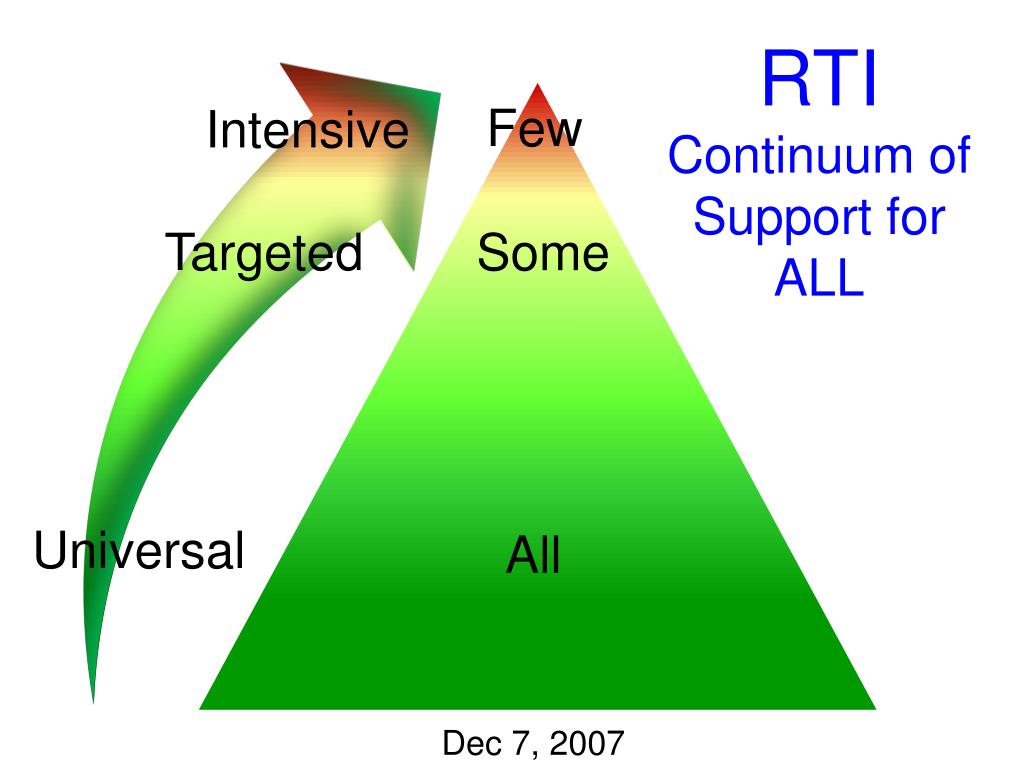 RTI
Continuum of Support for ALL

Intensive

Targeted

Universal

Few

Some

All

Dec 7, 2007